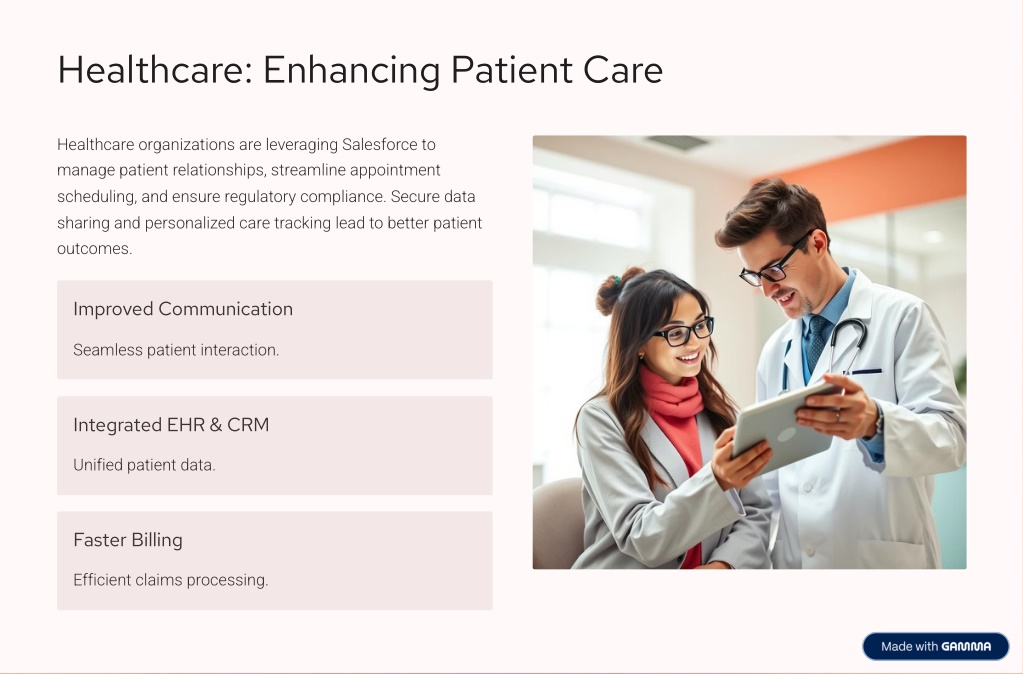 Healthcare: Enhancing Patient Care

Healthcare organizations are leveraging Salesforce to manage patient relationships, streamline appointment scheduling, and ensure regulatory compliance. Secure data sharing and personalized care tracking lead to better patient outcomes.

Improved Communication

Seamless patient interaction.

Integrated EHR & CRM

Unified patient data.

Faster Billing

Efficient claims processing.

Made with GAMMA